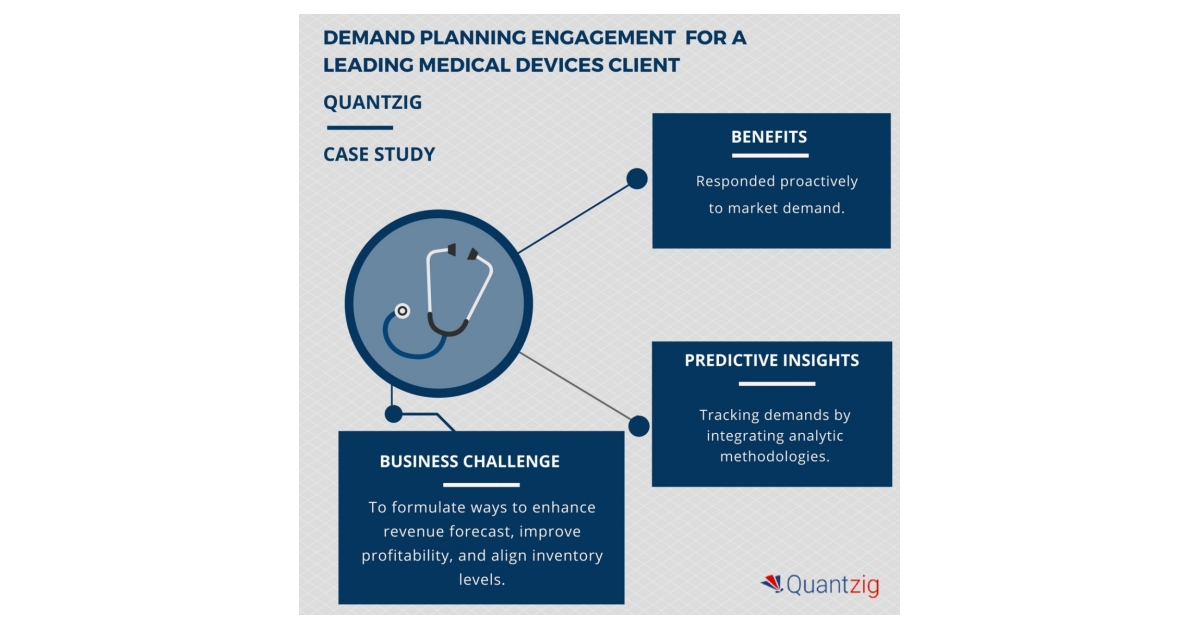 DEMAND PLANNING ENGAGEMENT FOR A LEADING MEDICAL DEVICES CLIENT

QUANTZIG

CASE STUDY

BENEFITS

Responded proactively to market demand.

PREDICTIVE INSIGHTS

Tracking demands by integrating analytic methodologies.

BUSINESS CHALLENGE

To formulate ways to enhance revenue forecast, improve profitability, and align inventory levels.

Quantzig